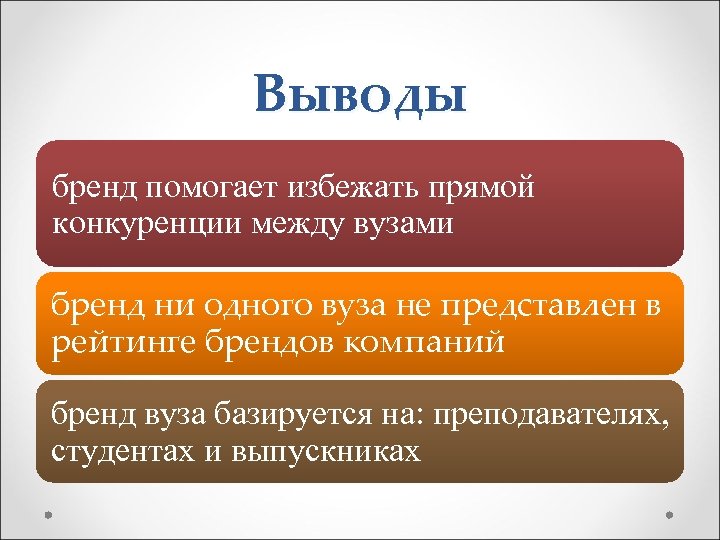 Выводы

бренд помогает избежать прямой конкуренции между вузами

бренд ни одного вуза не представлен в рейтинге брендов компаний

бренд вуза базируется на: преподавателях, студентах и выпускниках